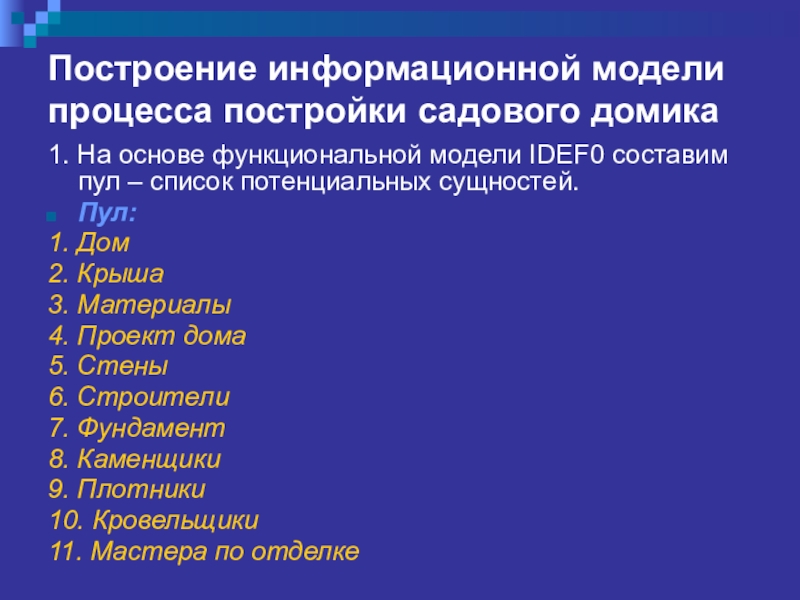 Построение информационной модели процесса постройки садового домика

1. На основе функциональной модели IDEF0 составим пул – список потенциальных сущностей.

Пул:

1. Дом
2. Крыша
3. Материалы
4. Проект дома
5. Стены
6. Строители
7. Фундамент
8. Каменщики
9. Плотники
10. Кровельщики
11. Мастера по отделке